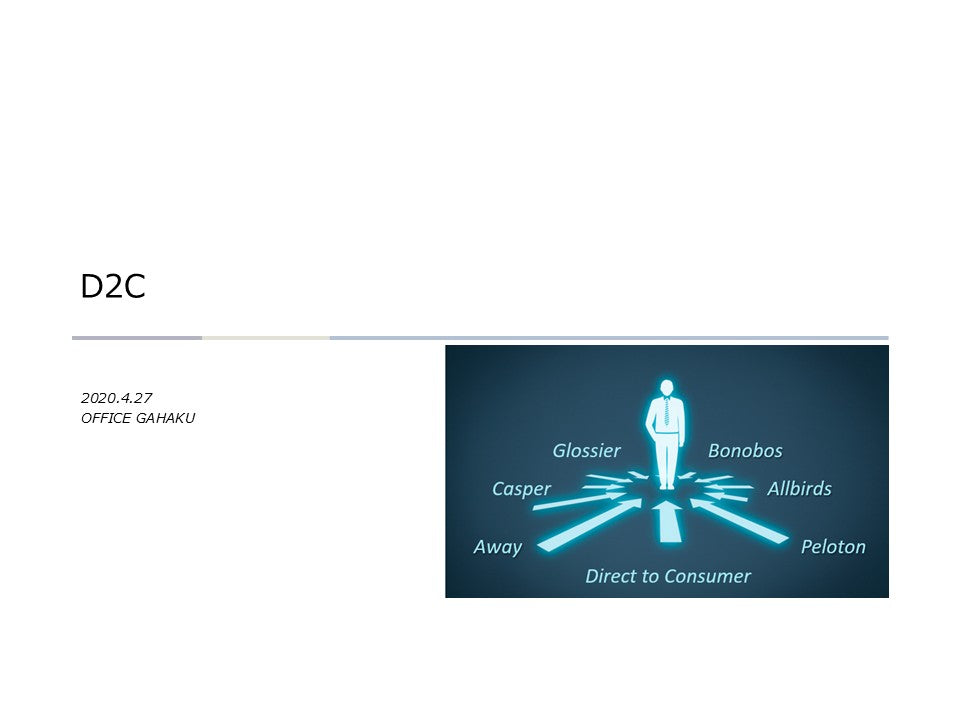 D2C

2020.4.27
OFFICE GAHAKU

Glossier
Bonobos
Casper
Allbirds
Away
Peloton
Direct to Consumer